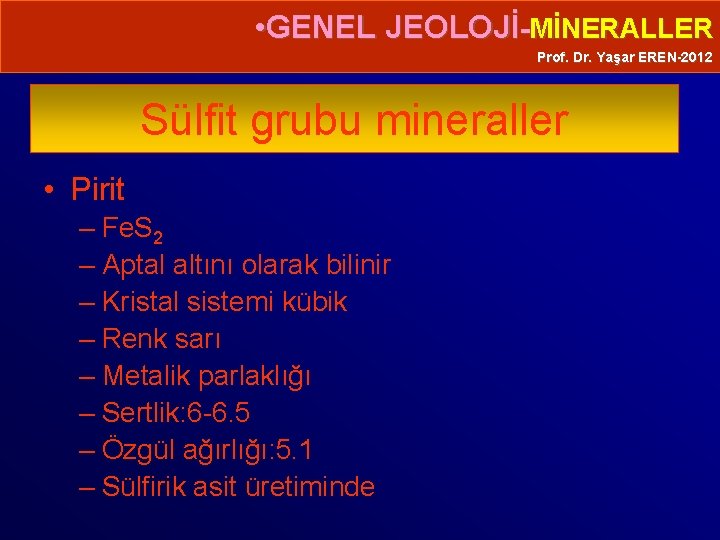 •GENEL JEOLOJİ-MİNERALLER
Prof. Dr. Yaşar EREN-2012

Sülfit grubu mineraller

• Pirit
– $FeS_2$
– Aptal altını olarak bilinir
– Kristal sistemi kübik
– Renk sarı
– Metalik parlaklığı
– Sertlik:6-6.5
– Özgül ağırlığı:5.1
– Sülfirik asit üretiminde